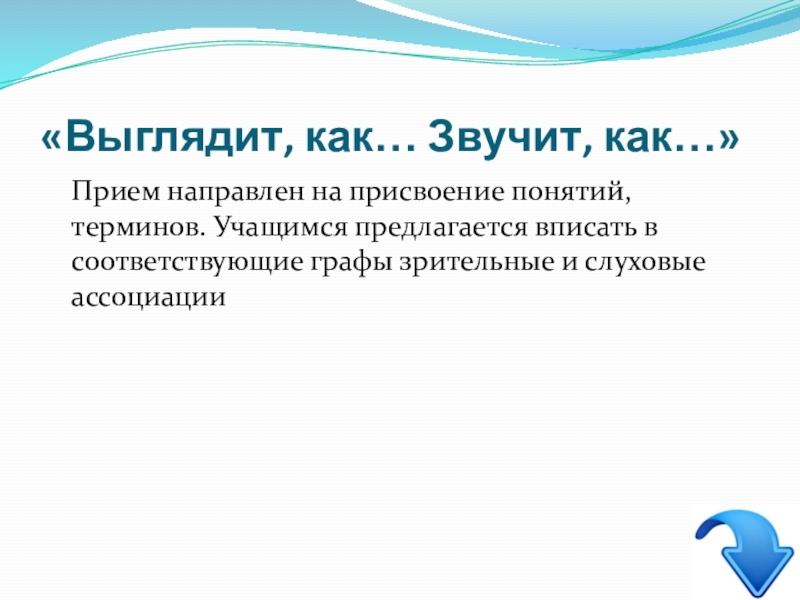 «Выглядит, как… Звучит, как…»

Прием направлен на присвоение понятий, терминов. Учащимся предлагается вписать в соответствующие графы зрительные и слуховые ассоциации